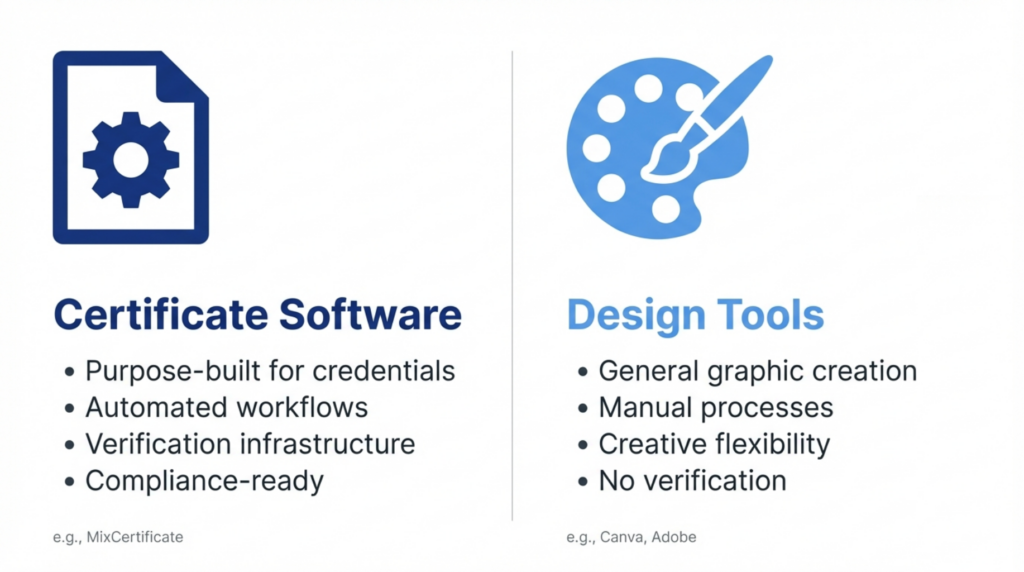 Certificate Software

• Purpose-built for credentials
• Automated workflows
• Verification infrastructure
• Compliance-ready

e.g., MixCertificate

Design Tools

• General graphic creation
• Manual processes
• Creative flexibility
• No verification

e.g., Canva, Adobe